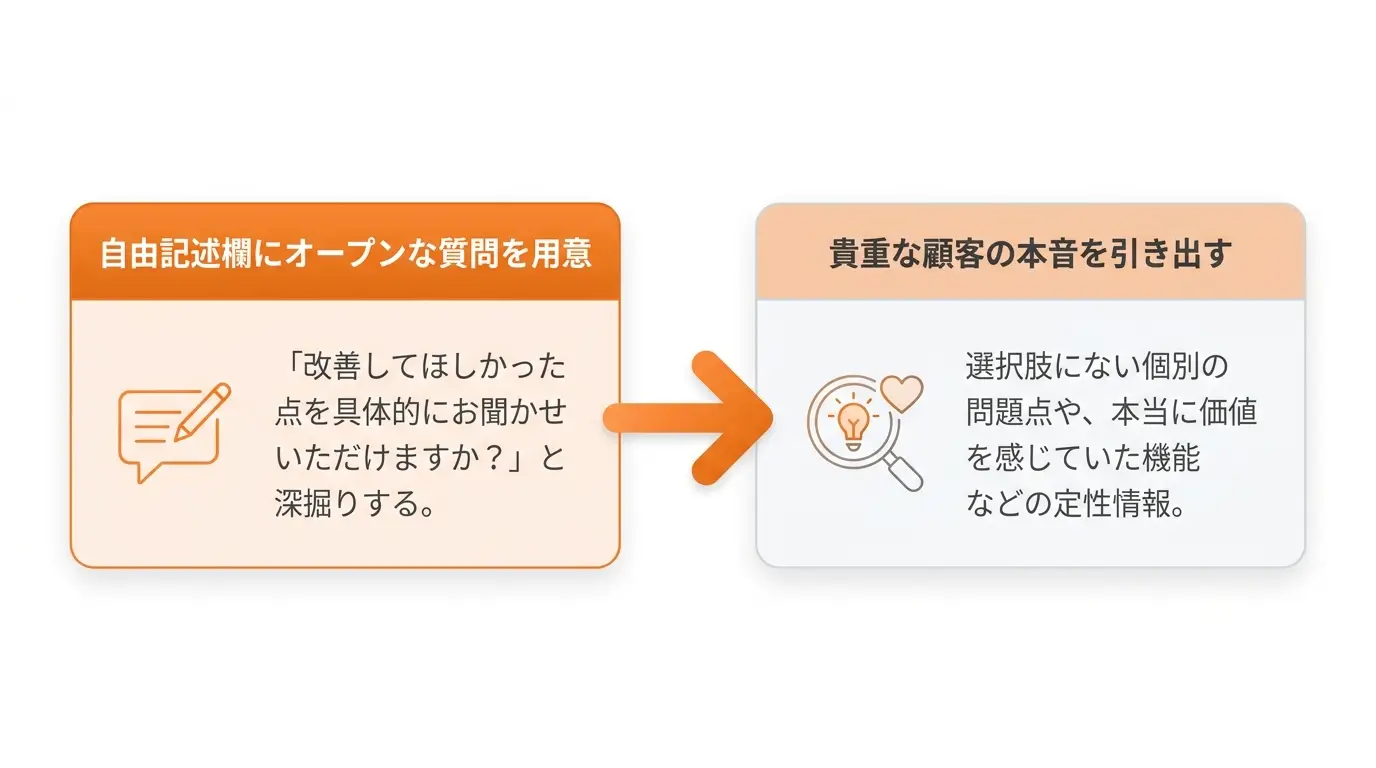 自由記述欄にオープンな質問を用意

「改善してほしかった点を具体的にお聞かせいただけますか？」と深掘りする。

貴重な顧客の本音を引き出す

選択肢にない個別の問題点や、本当に価値を感じていた機能などの定性情報。